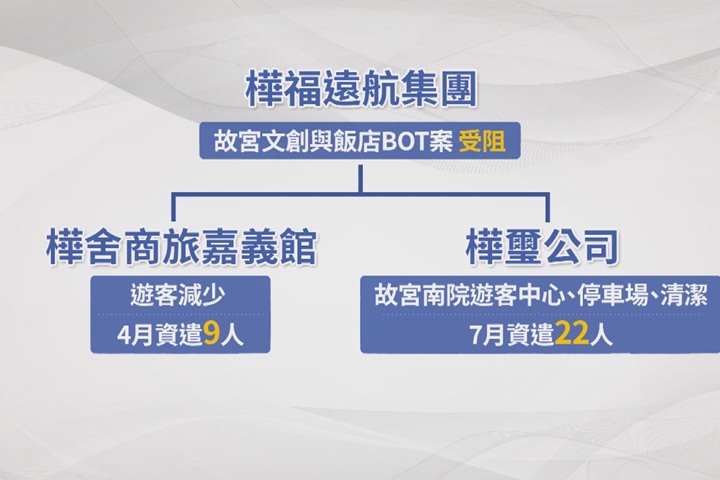 樺福遠航集團

故宮文創與飯店BOT案 受阻

樺舍商旅嘉義館

遊客減少

4月資遣9人

樺璽公司

故宮南院遊客中心、停車場、清潔

7月資遣22人